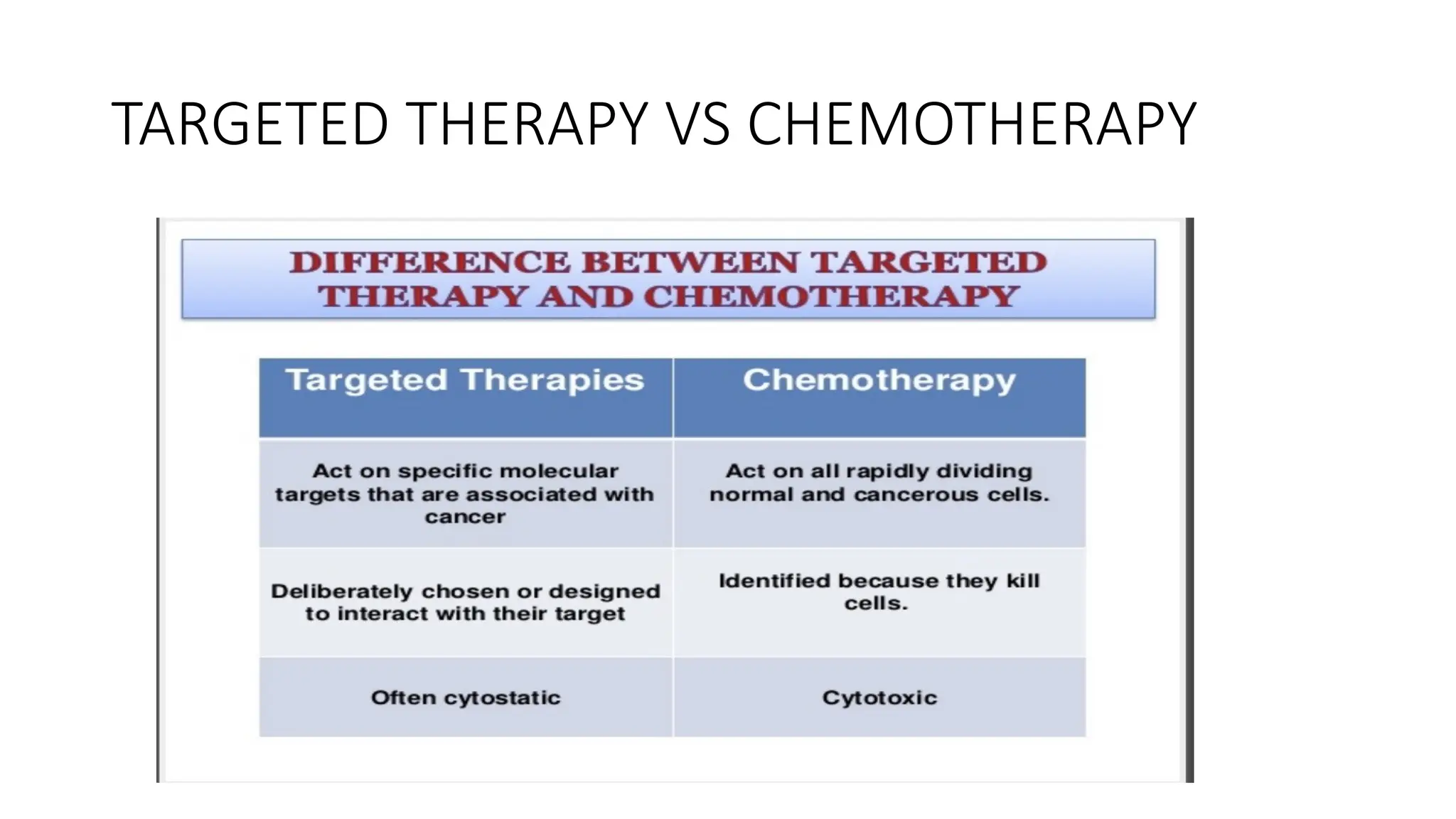 TARGETED THERAPY VS CHEMOTHERAPY

DIFFERENCE BETWEEN TARGETED THERAPY AND CHEMOTHERAPY

| Targeted Therapies | Chemotherapy |
|---|---|
| Act on specific molecular targets that are associated with cancer | Act on all rapidly dividing normal and cancerous cells. |
| Deliberately chosen or designed to interact with their target | Identified because they kill cells. |
| Often cytostatic | Cytotoxic |